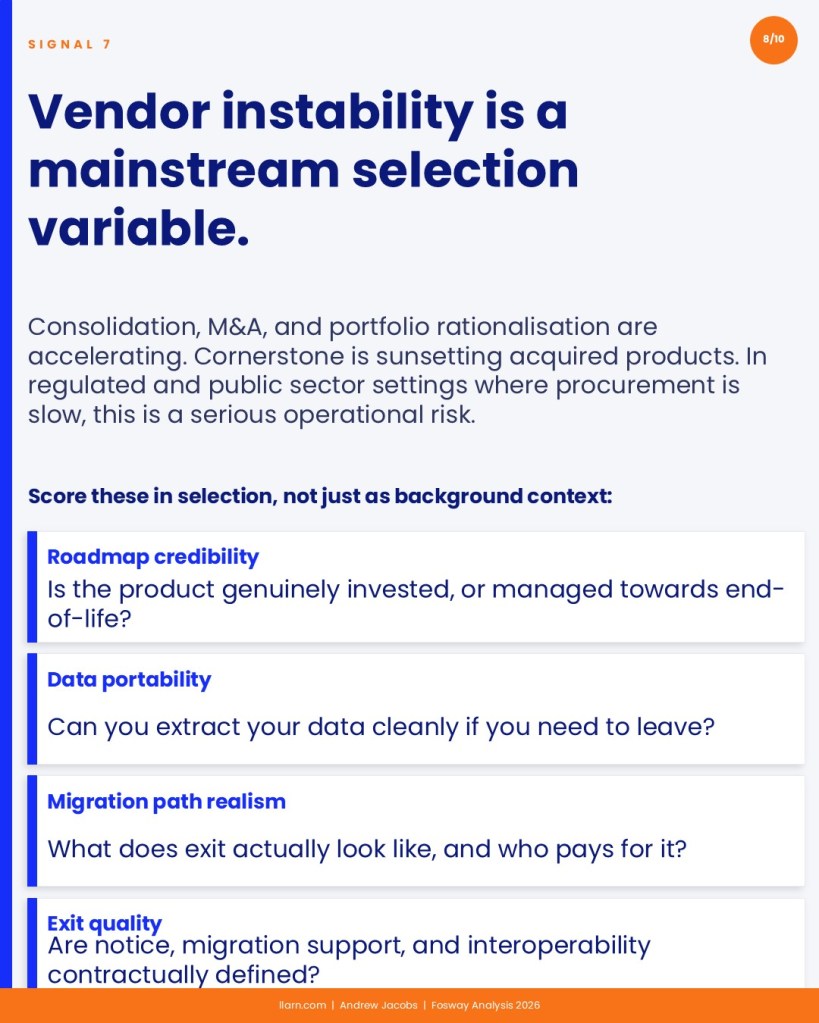 SIGNAL 7

8/10

Vendor instability is a mainstream selection variable.

Consolidation, M&A, and portfolio rationalisation are accelerating. Cornerstone is sunsetting acquired products. In regulated and public sector settings where procurement is slow, this is a serious operational risk.

Score these in selection, not just as background context:

Roadmap credibility
Is the product genuinely invested, or managed towards end-of-life?

Data portability
Can you extract your data cleanly if you need to leave?

Migration path realism
What does exit actually look like, and who pays for it?

Exit quality
Are notice, migration support, and interoperability contractually defined?

llarn.com | Andrew Jacobs | Fosway Analysis 2026